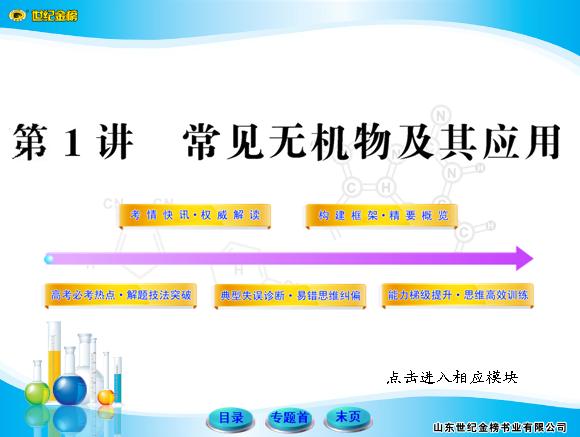 世纪金榜

第 1 讲　常见无机物及其应用

考情快讯·权威解读

构建框架·精要概览

高考必考热点·解题技法突破

典型失误诊断·易错思维纠偏

能力梯级提升·思维高效训练

点击进入相应模块

目录

专题首

末页

山东世纪金榜书业有限公司